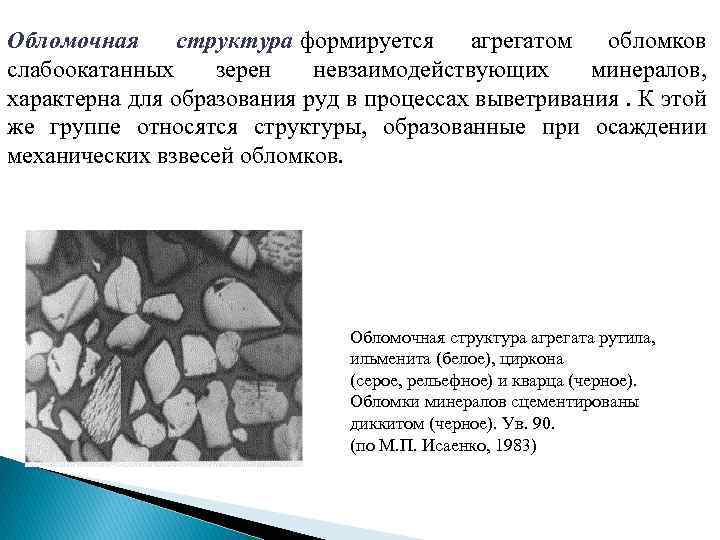 Обломочная структура формируется агрегатом обломков слабоокатанных зерен невзаимодействующих минералов, характерна для образования руд в процессах выветривания . К этой же группе относятся структуры, образованные при осаждении механических взвесей обломков.

Обломочная структура агрегата рутила, ильменита (белое), циркона (серое, рельефное) и кварца (черное). Обломки минералов сцементированы диккитом (черное). Ув. 90. (по М.П. Исаенко, 1983)